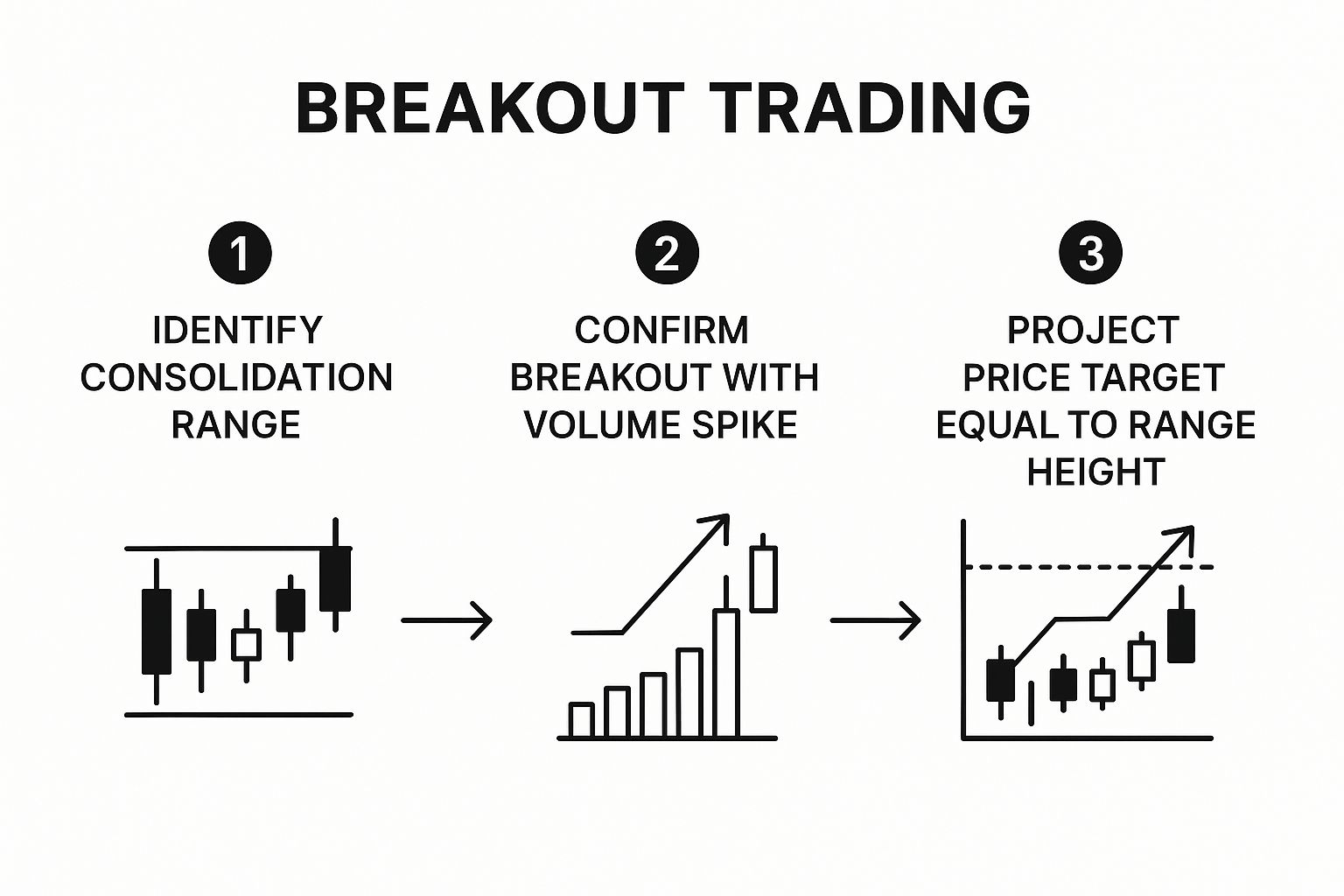 BREAKOUT TRADING

1
IDENTIFY CONSOLIDATION RANGE

2
CONFIRM BREAKOUT WITH VOLUME SPIKE

3
PROJECT PRICE TARGET EQUAL TO RANGE HEIGHT